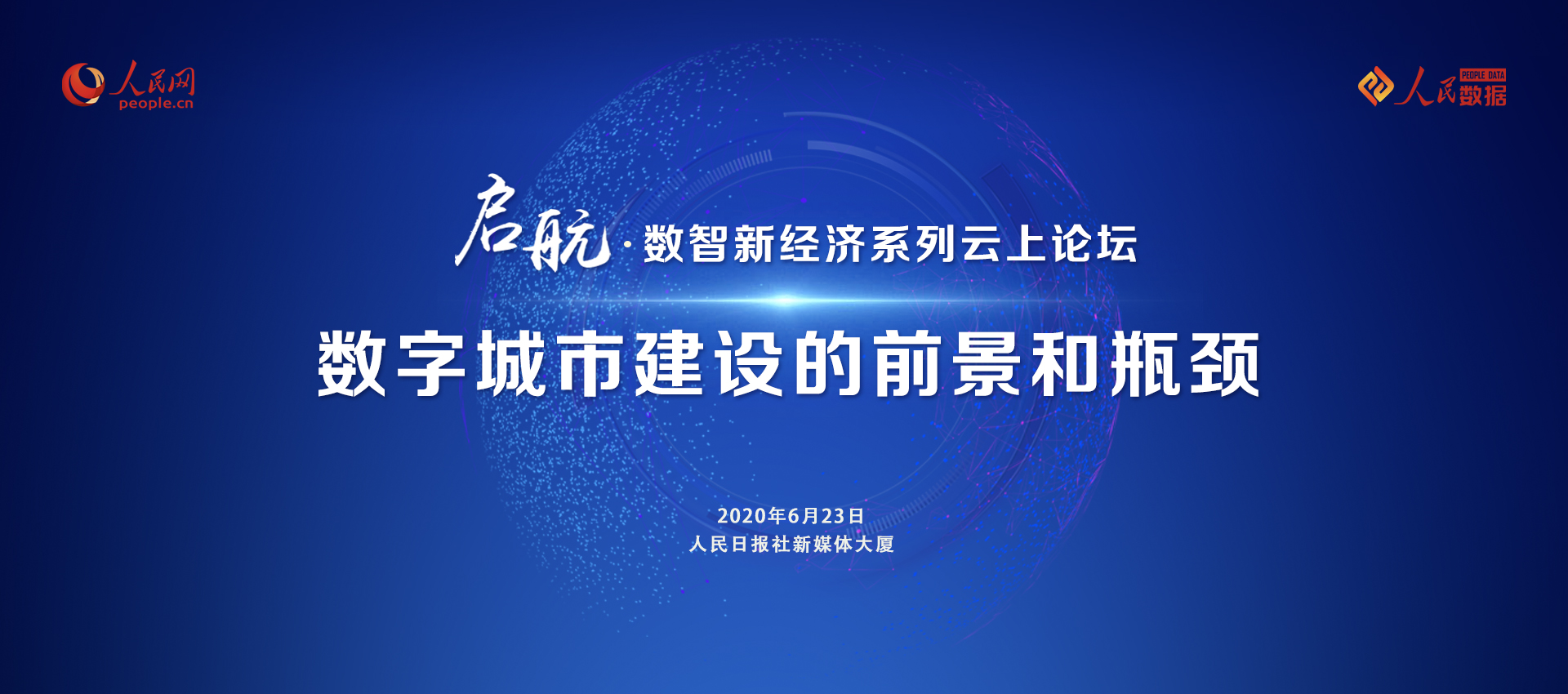 人民网
people.cn

PEOPLE DATA
人民数据

启航·数智新经济系列云上论坛

数字城市建设的前景和瓶颈

2020年6月23日
人民日报社新媒体大厦